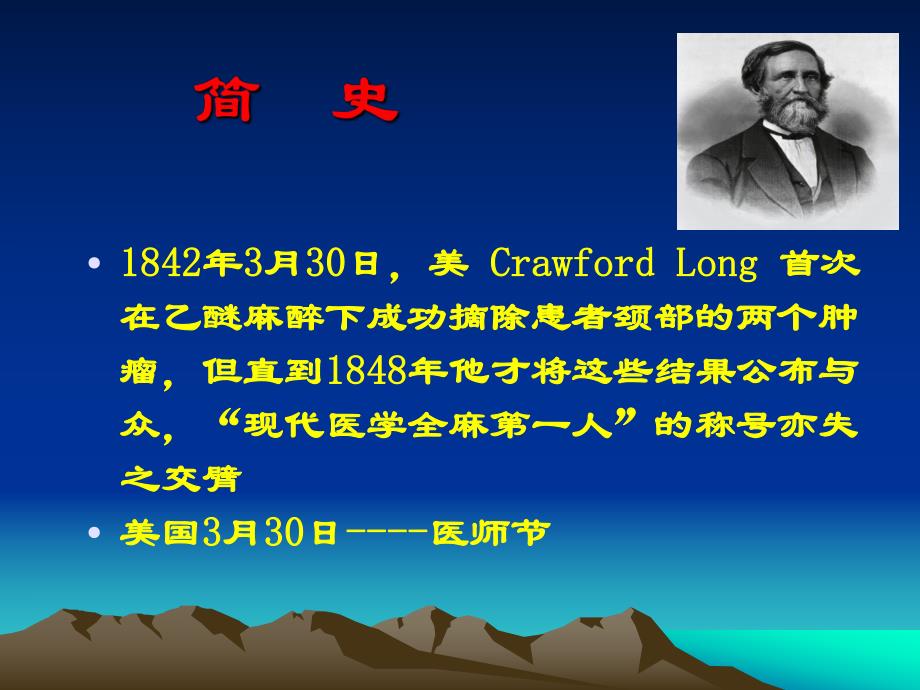 简　史

• 1842年3月30日，美 Crawford Long 首次在乙醚麻醉下成功摘除患者颈部的两个肿瘤，但直到1848年他才将这些结果公布与众，“现代医学全麻第一人”的称号亦失之交臂

• 美国3月30日----医师节